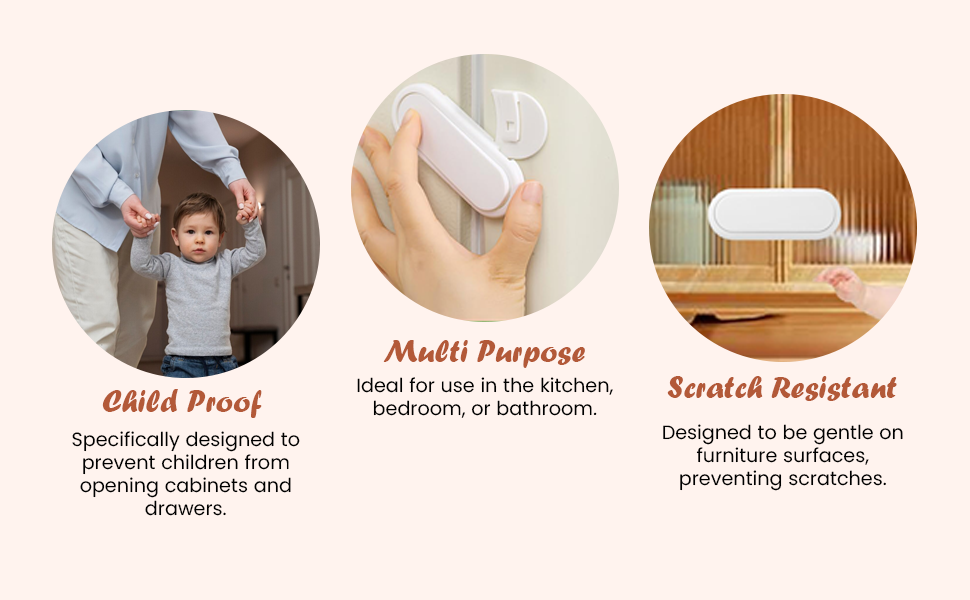 Child Proof

Specifically designed to prevent children from opening cabinets and drawers.

Multi Purpose

Ideal for use in the kitchen, bedroom, or bathroom.

Scratch Resistant

Designed to be gentle on furniture surfaces, preventing scratches.